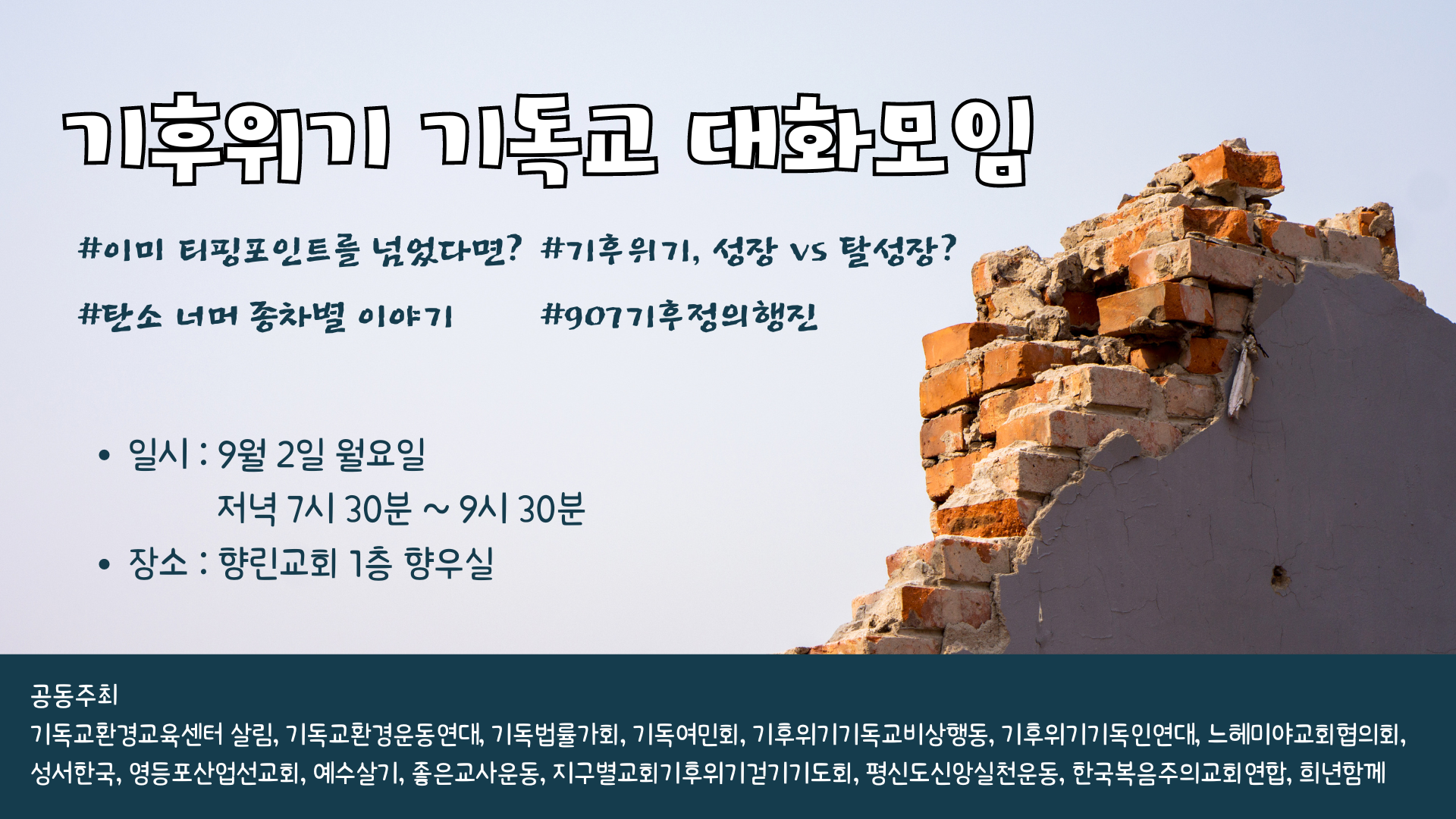 기후위기 기독교 대화모임

#이미 티핑포인트를 넘었다면? #기후위기, 성장 vs 탈성장?

#탄소 너머 종차별 이야기 #907기후정의행진

• 일시 : 9월 2일 월요일
저녁 7시 30분 ~ 9시 30분
• 장소 : 향린교회 1층 향우실

공동주최
기독교환경교육센터 살림, 기독교환경운동연대, 기독법률가회, 기독여민회, 기후위기기독교비상행동, 기후위기기독인연대, 느헤미야교회협의회, 성서한국, 영등포산업선교회, 예수살기, 좋은교사운동, 지구별교회기후위기걷기기도회, 평신도신앙실천운동, 한국복음주의교회연합, 희년함께